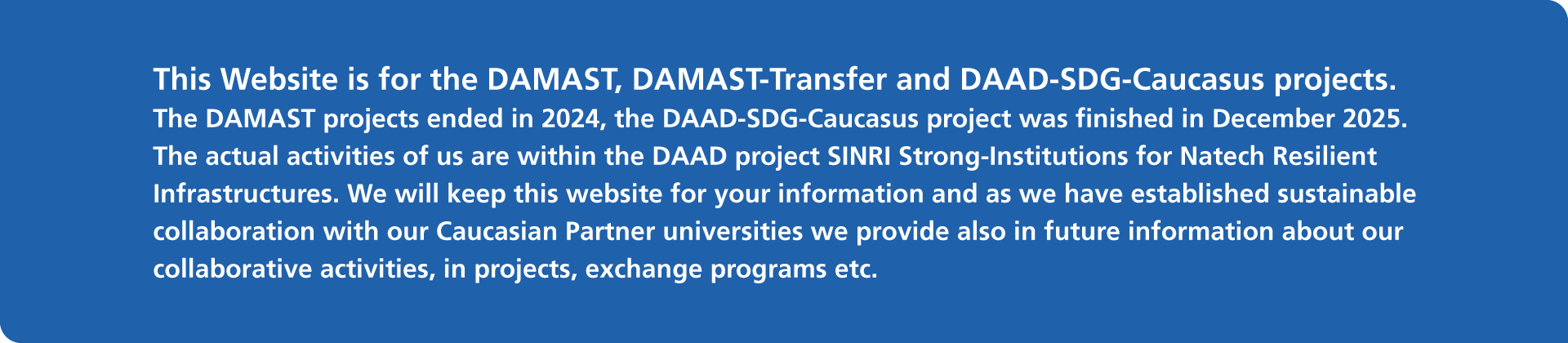 This Website is for the DAMAST, DAMAST-Transfer and DAAD-SDG-Caucasus projects.

The DAMAST projects ended in 2024, the DAAD-SDG-Caucasus project was finished in December 2025. The actual activities of us are within the DAAD project SINRI Strong-Institutions for Natech Resilient Infrastructures. We will keep this website for your information and as we have established sustainable collaboration with our Caucasian Partner universities we provide also in future information about our collaborative activities, in projects, exchange programs etc.